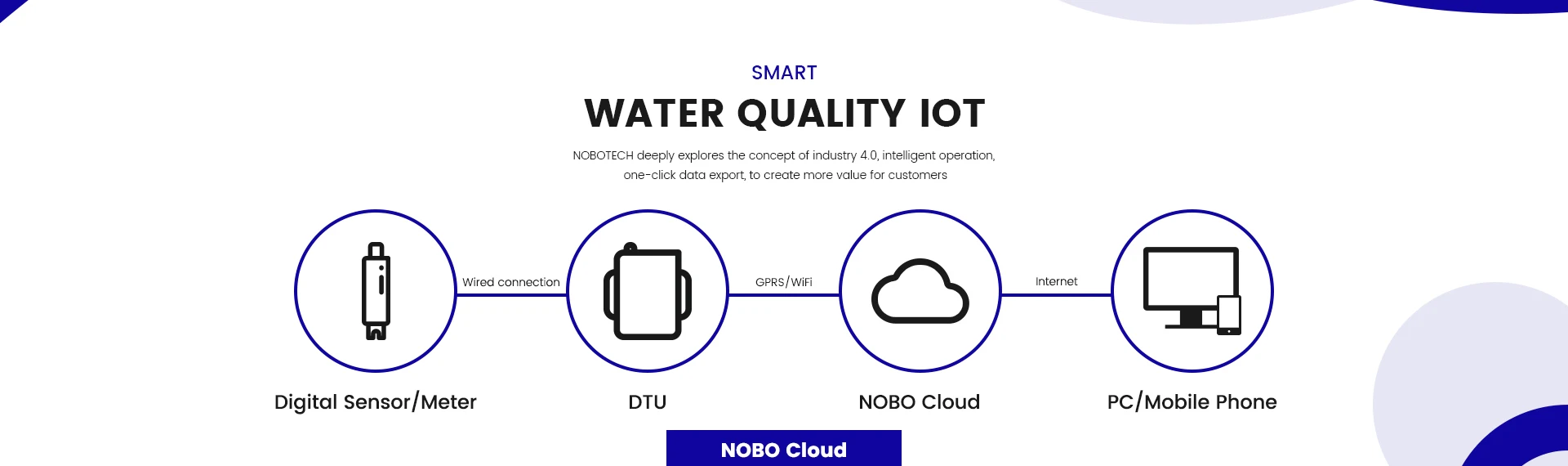 SMART

WATER QUALITY IOT

NOBOTECH deeply explores the concept of industry 4.0, intelligent operation, one-click data export, to create more value for customers

Wired connection

GPRS/WiFi

Internet

Digital Sensor/Meter

DTU

NOBO Cloud

PC/Mobile Phone

NOBO Cloud